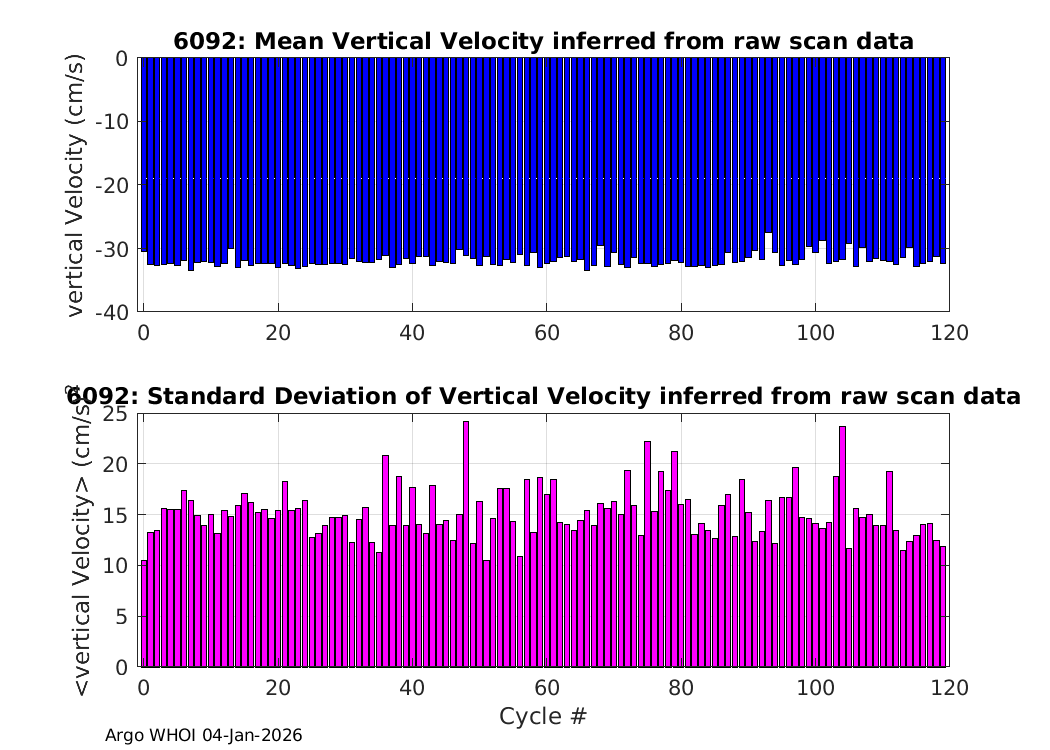 6092: Mean Vertical Velocity inferred from raw scan data

vertical Velocity (cm/s)

0
-10
-20
-30
-40

0 20 40 60 80 100 120

6092: Standard Deviation of Vertical Velocity inferred from raw scan data

<vertical Velocity> (cm/s)

25
20
15
10
5
0

0 20 40 60 80 100 120

Cycle #

Argo WHOI 04-Jan-2026